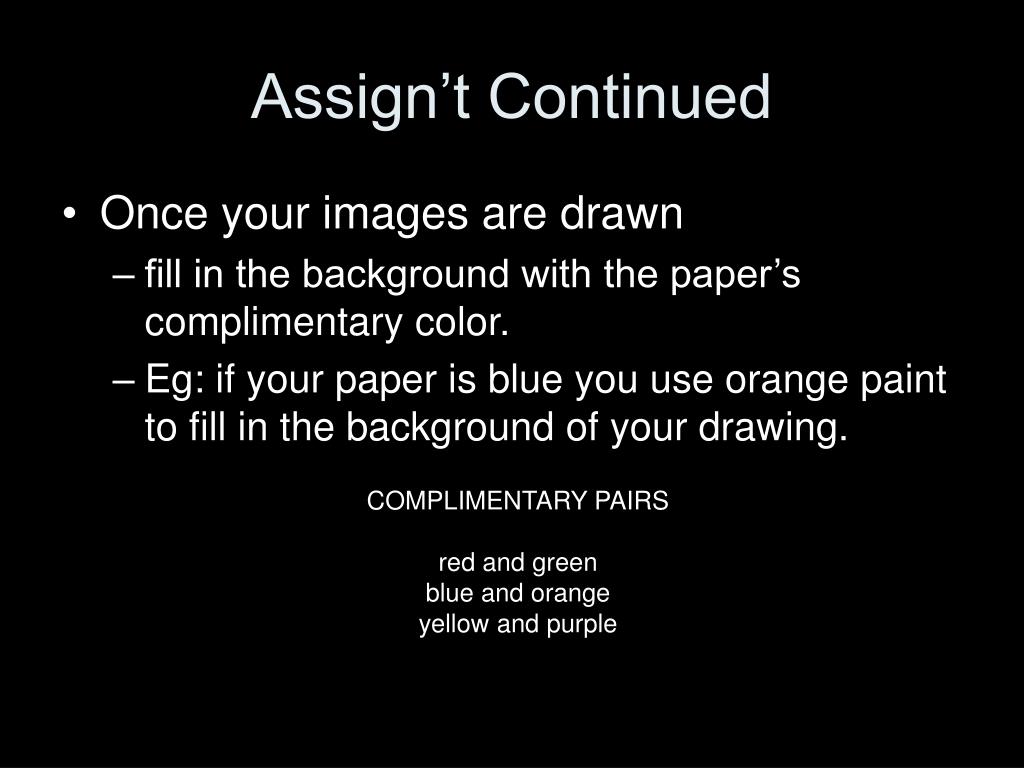 Assign’t Continued

• Once your images are drawn
– fill in the background with the paper’s complimentary color.
– Eg: if your paper is blue you use orange paint to fill in the background of your drawing.

COMPLIMENTARY PAIRS

red and green
blue and orange
yellow and purple